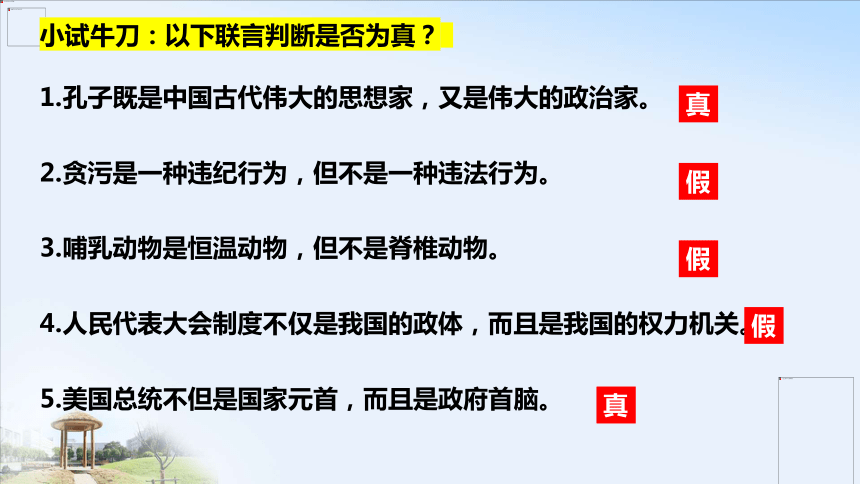 小试牛刀：以下联言判断是否为真？

1.孔子既是中国古代伟大的思想家，又是伟大的政治家。 真

2.贪污是一种违纪行为，但不是一种违法行为。 假

3.哺乳动物是恒温动物，但不是脊椎动物。 假

4.人民代表大会制度不仅是我国的政体，而且是我国的权力机关。 假

5.美国总统不但是国家元首，而且是政府首脑。 真